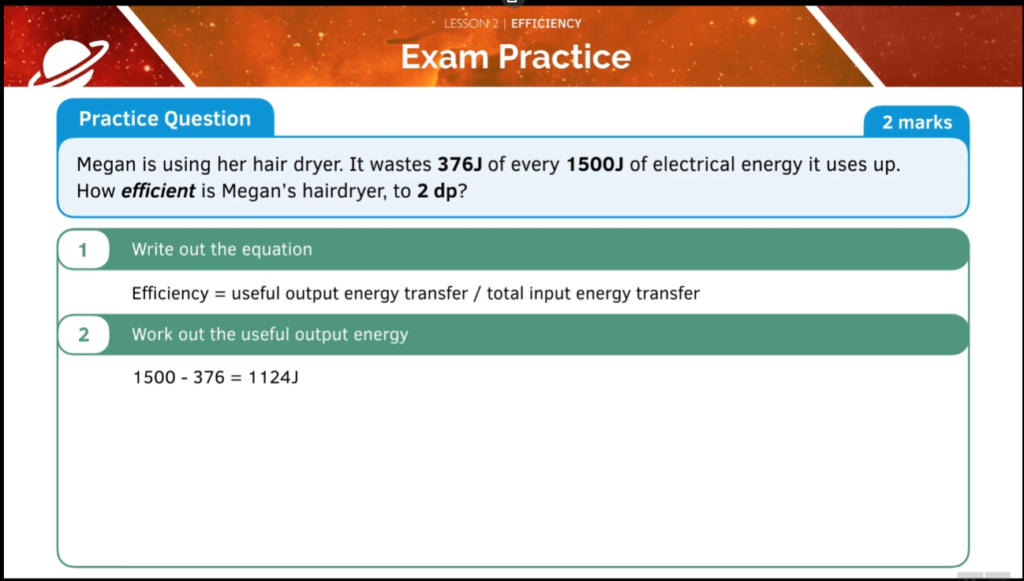 LESSON 2 | EFFICIENCY

Exam Practice

Practice Question

2 marks

Megan is using her hair dryer. It wastes 376J of every 1500J of electrical energy it uses up. How efficient is Megan's hairdryer, to 2 dp?

1 Write out the equation

Efficiency = useful output energy transfer / total input energy transfer

2 Work out the useful output energy

1500 - 376 = 1124J